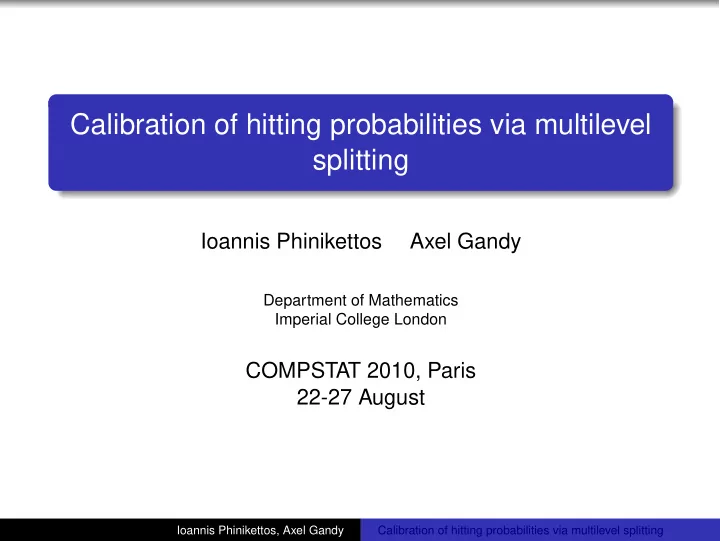 Calibration of hitting probabilities via multilevel splitting

Ioannis Phinikettos Axel Gandy

Department of Mathematics
Imperial College London

COMPSTAT 2010, Paris
22-27 August

Ioannis Phinikettos, Axel Gandy Calibration of hitting probabilities via multilevel splitting